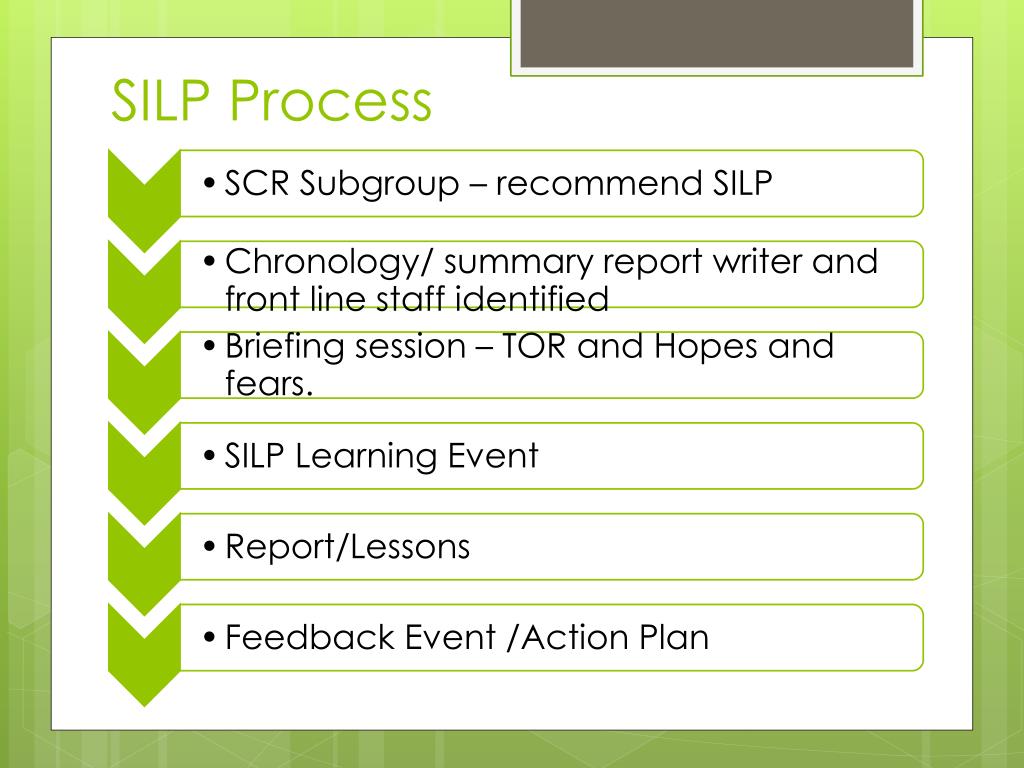 SILP Process

• SCR Subgroup – recommend SILP

• Chronology/ summary report writer and front line staff identified

• Briefing session – TOR and Hopes and fears.

• SILP Learning Event

• Report/Lessons

• Feedback Event /Action Plan